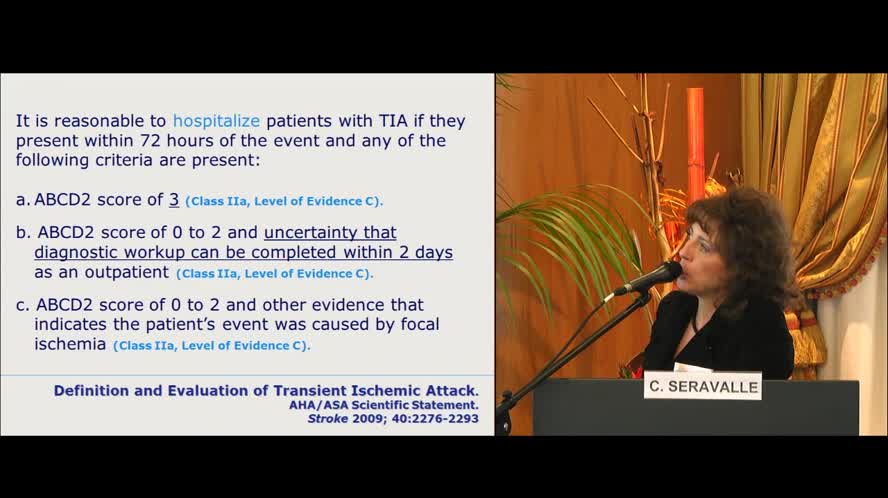 It is reasonable to hospitalize patients with TIA if they present within 72 hours of the event and any of the following criteria are present:

a. ABCD2 score of 3 (Class IIa, Level of Evidence C).

b. ABCD2 score of 0 to 2 and uncertainty that diagnostic workup can be completed within 2 days as an outpatient (Class IIa, Level of Evidence C).

c. ABCD2 score of 0 to 2 and other evidence that indicates the patient's event was caused by focal ischemia (Class IIa, Level of Evidence C).

Definition and Evaluation of Transient Ischemic Attack.
AHA/ASA Scientific Statement.
Stroke 2009; 40:2276-2293

C. SERAVALLE